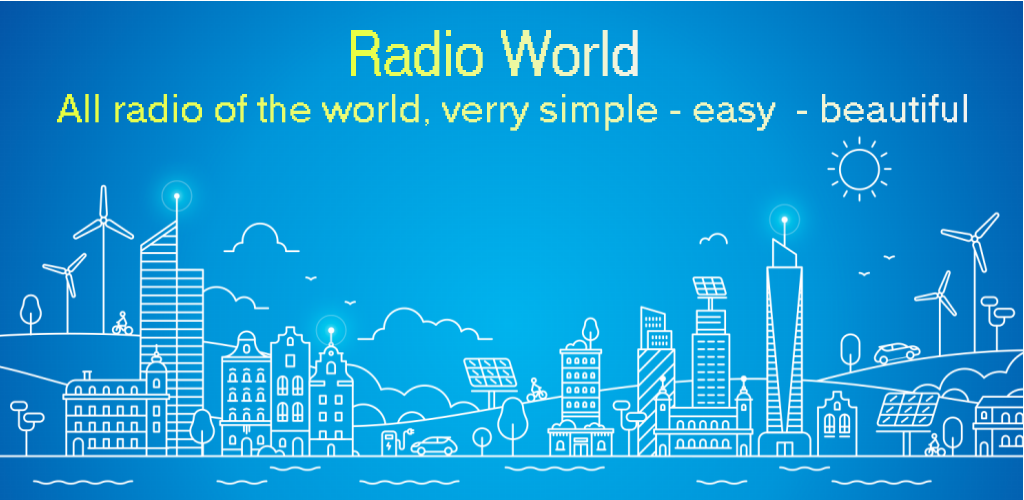 Radio World
All radio of the world, verry simple - easy - beautiful